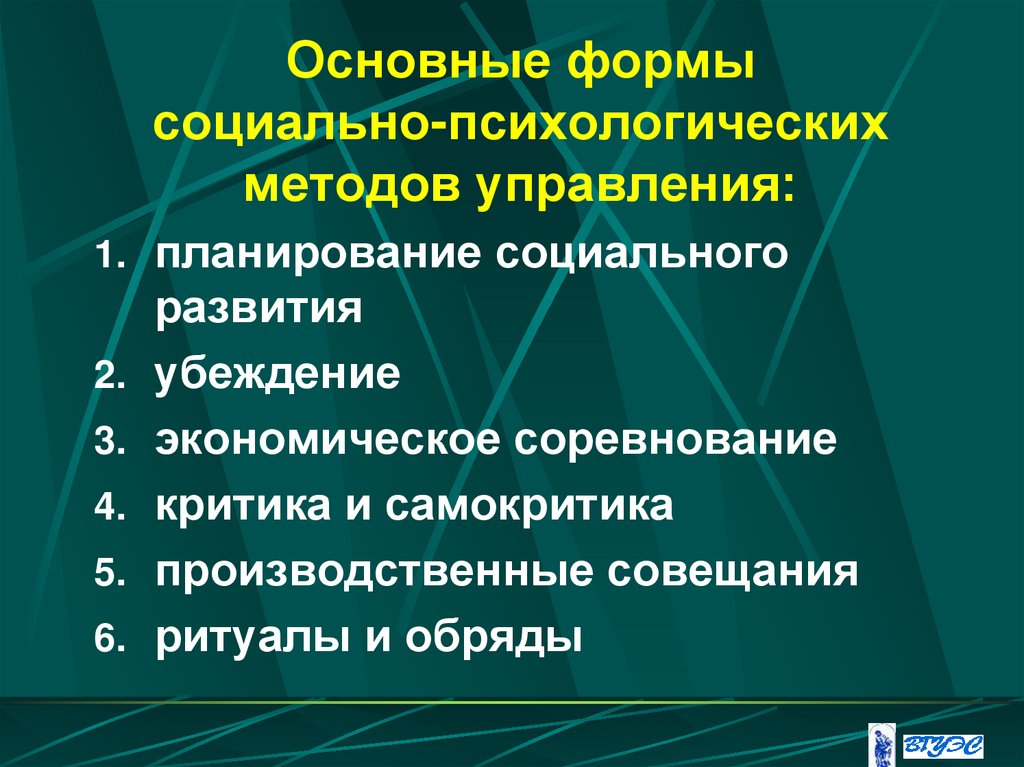 Основные формы социально-психологических методов управления:

1. планирование социального развития
2. убеждение
3. экономическое соревнование
4. критика и самокритика
5. производственные совещания
6. ритуалы и обряды

ВГУЭС